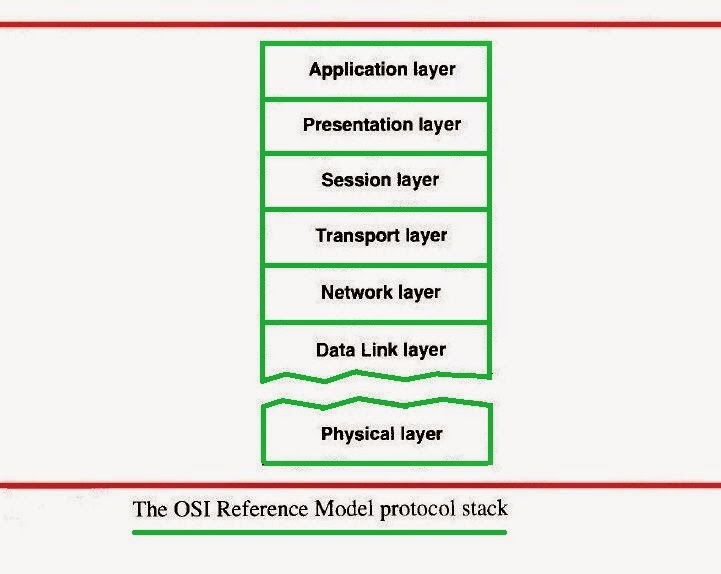 Application layer

Presentation layer

Session layer

Transport layer

Network layer

Data Link layer

Physical layer

The OSI Reference Model protocol stack